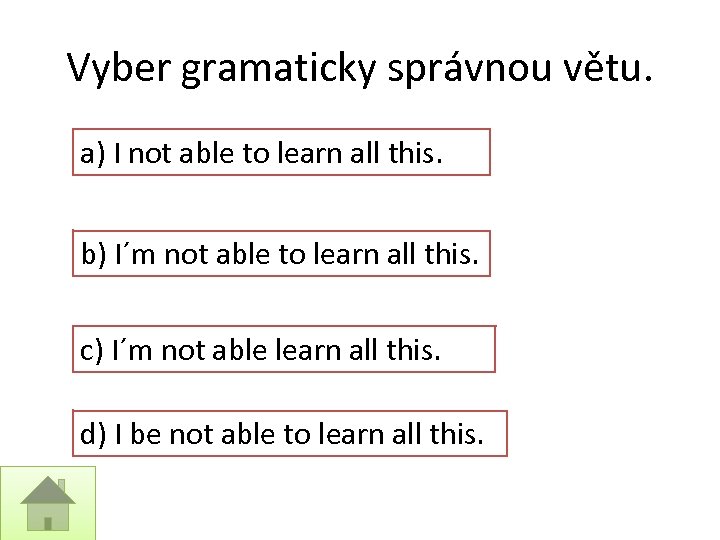 Vyber gramaticky správnou větu.

a) I not able to learn all this.

b) I´m not able to learn all this.

c) I´m not able learn all this.

d) I be not able to learn all this.